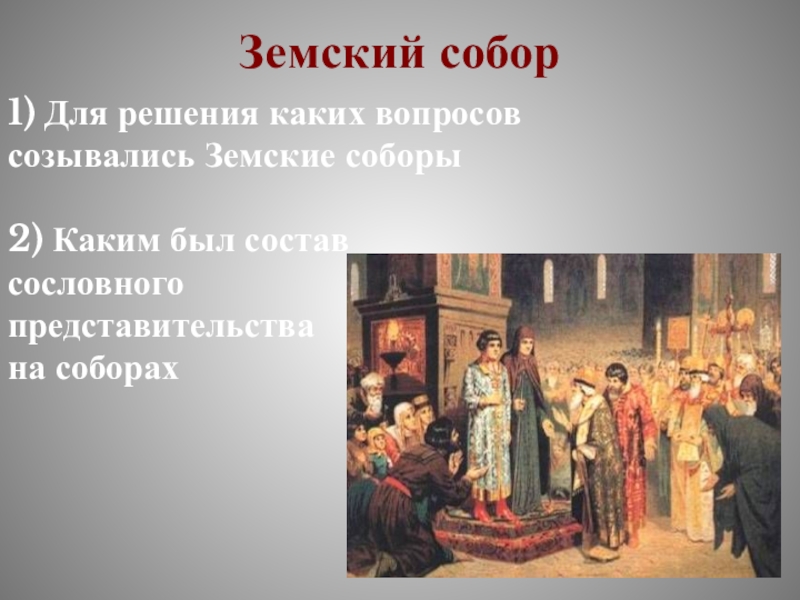 Земский собор

1) Для решения каких вопросов созывались Земские соборы

2) Каким был состав сословного представительства на соборах